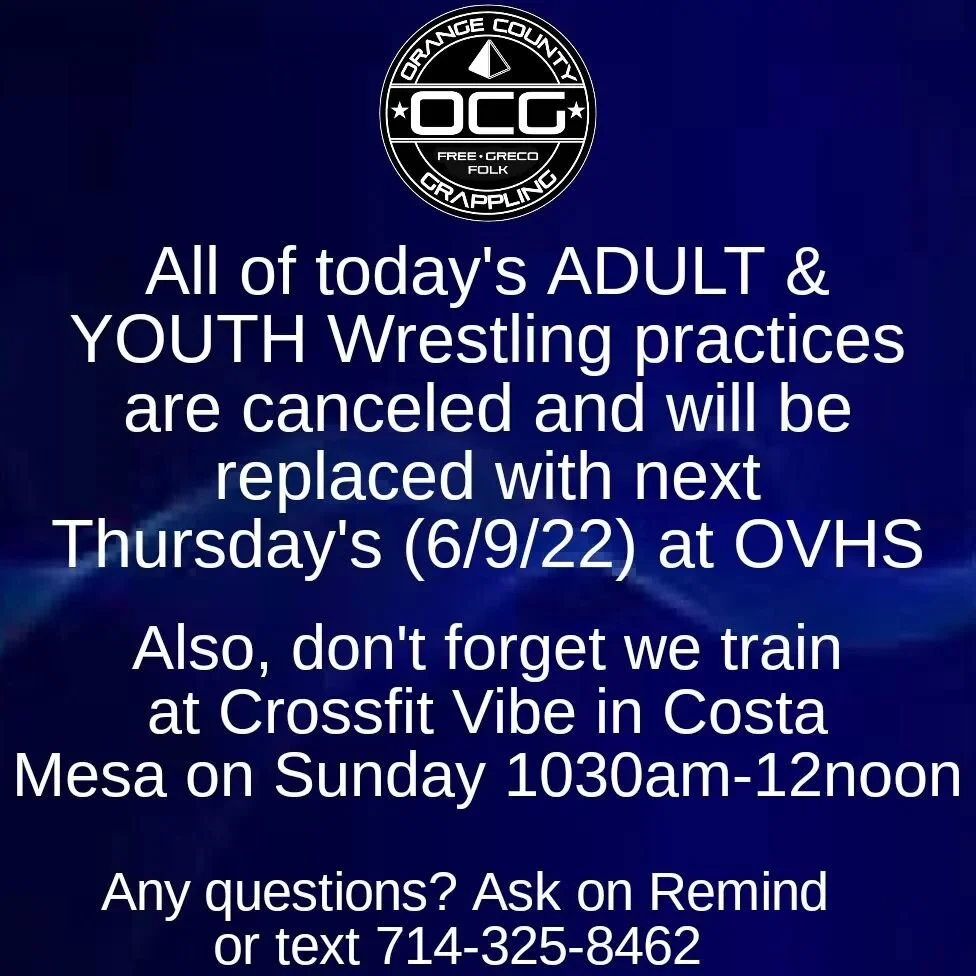 ORANGE COUNTY
OCG
FREE • GRECO
FOLK
GRAPPLING

All of today's ADULT & YOUTH Wrestling practices are canceled and will be replaced with next Thursday's (6/9/22) at OVHS

Also, don't forget we train at Crossfit Vibe in Costa Mesa on Sunday 1030am-12noon

Any questions? Ask on Remind or text 714-325-8462